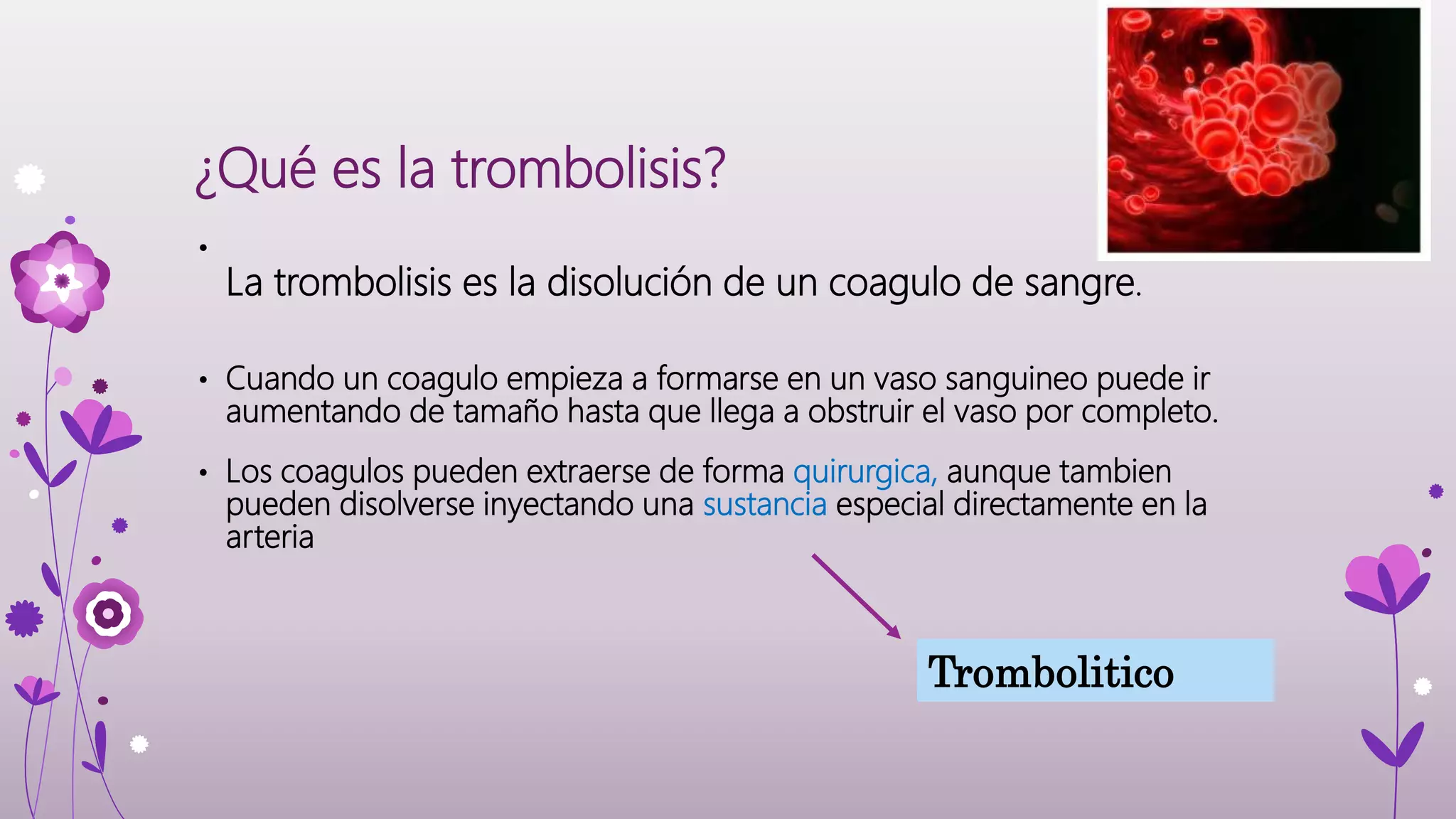 ¿Qué es la trombolisis?

•
La trombolisis es la disolución de un coagulo de sangre.

• Cuando un coagulo empieza a formarse en un vaso sanguineo puede ir aumentando de tamaño hasta que llega a obstruir el vaso por completo.

• Los coagulos pueden extraerse de forma quirurgica, aunque tambien pueden disolverse inyectando una sustancia especial directamente en la arteria

Trombolitico